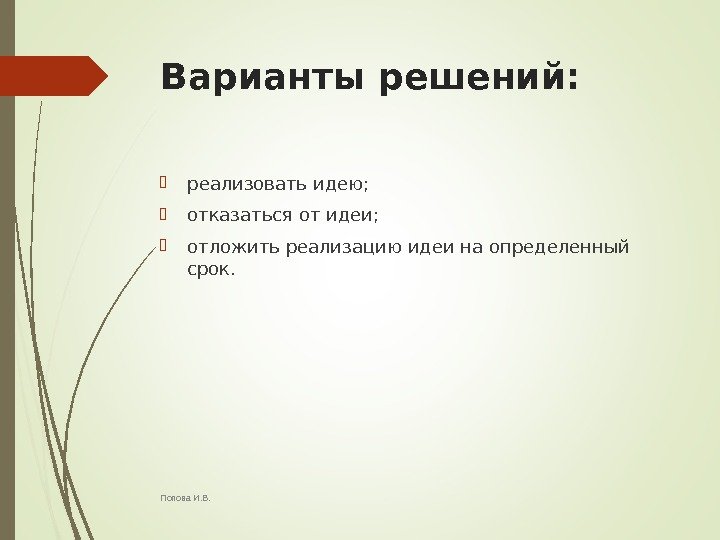 Варианты решений:

реализовать идею;

отказаться от идеи;

отложить реализацию идеи на определенный срок.

Попова И.В.